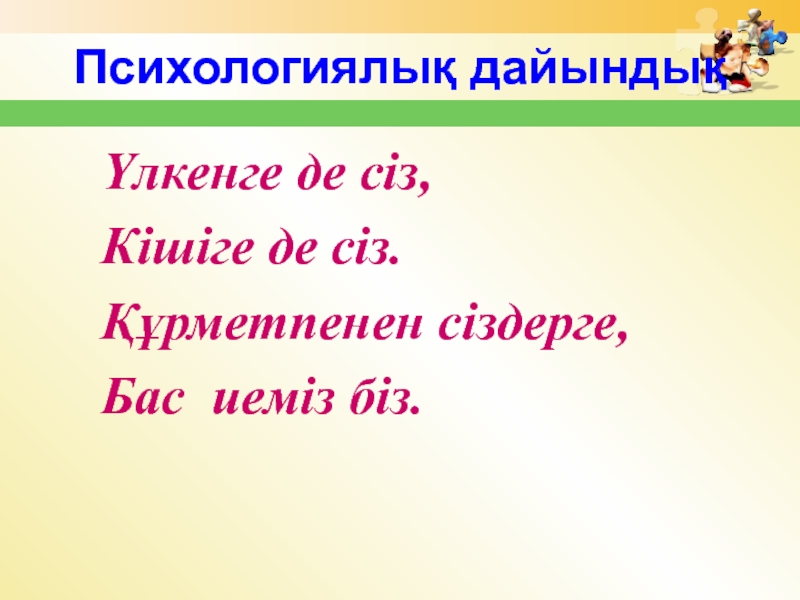 Психологиялық дайындық

Үлкенге де сіз,

Кішіге де сіз.

Құрметпенен сіздерге,

Бас иеміз біз.